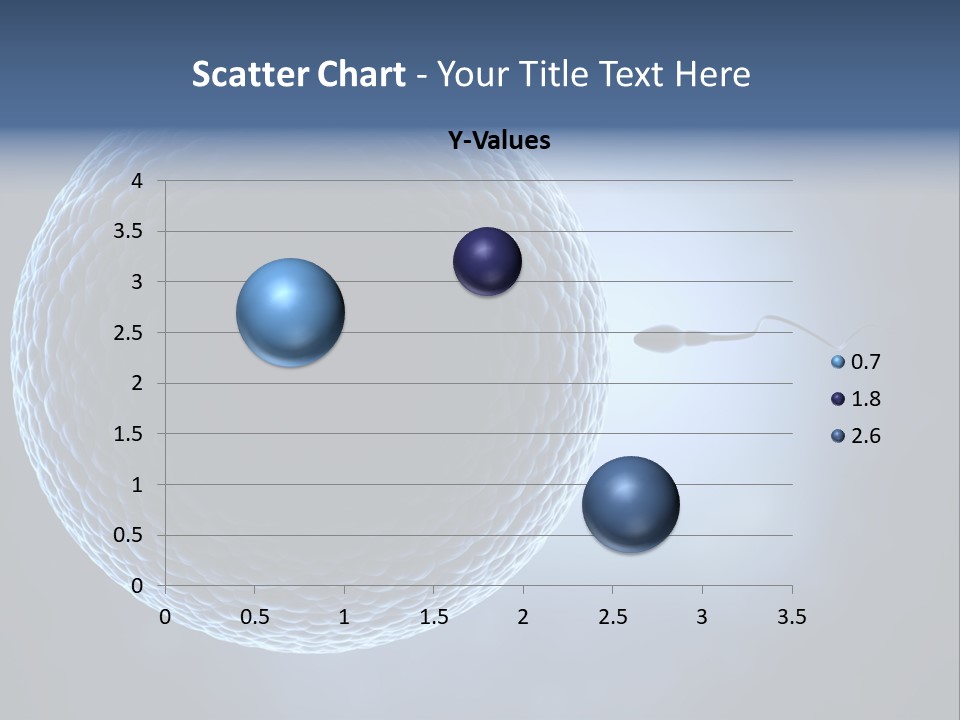 Scatter Chart - Your Title Text Here

Y-Values

4
3.5
3
2.5
2
1.5
1
0.5
0

0 0.5 1 1.5 2 2.5 3 3.5

0.7
1.8
2.6